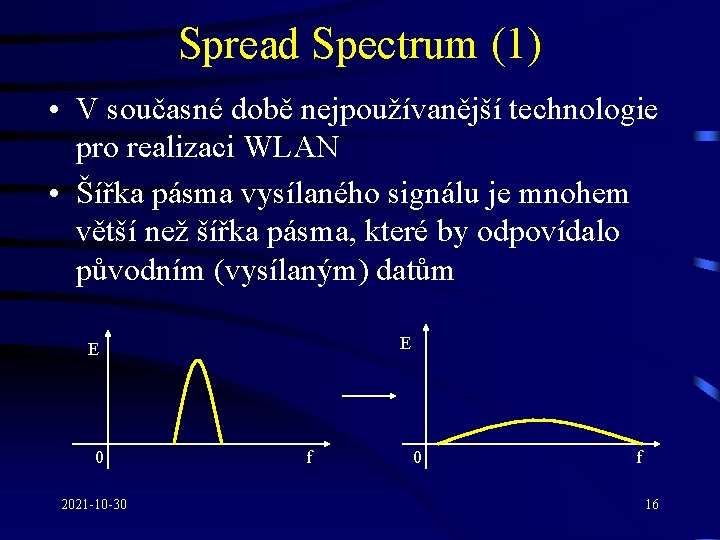 Spread Spectrum (1)

• V současné době nejpoužívanější technologie pro realizaci WLAN

• Šířka pásma vysílaného signálu je mnohem větší než šířka pásma, které by odpovídalo původním (vysílaným) datům

E

0

f

E

0

f

2021-10-30

16